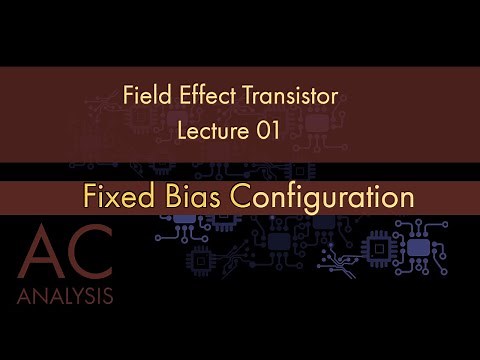 Field Effect Transistor
Lecture 01

Fixed Bias Configuration

AC
ANALYSIS